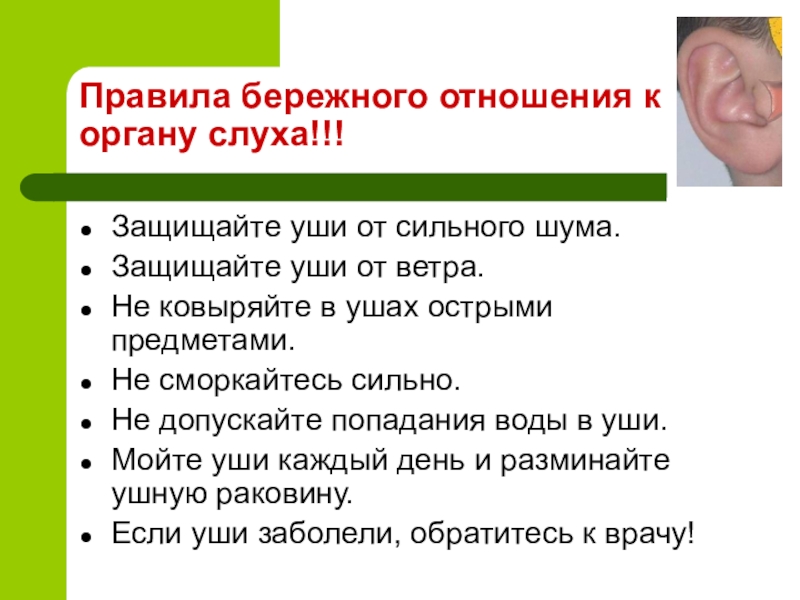 Правила бережного отношения к органу слуха!!!

- Защищайте уши от сильного шума.
- Защищайте уши от ветра.
- Не ковыряйте в ушах острыми предметами.
- Не сморкайтесь сильно.
- Не допускайте попадания воды в уши.
- Мойте уши каждый день и разминайте ушную раковину.
- Если уши заболели, обратитесь к врачу!